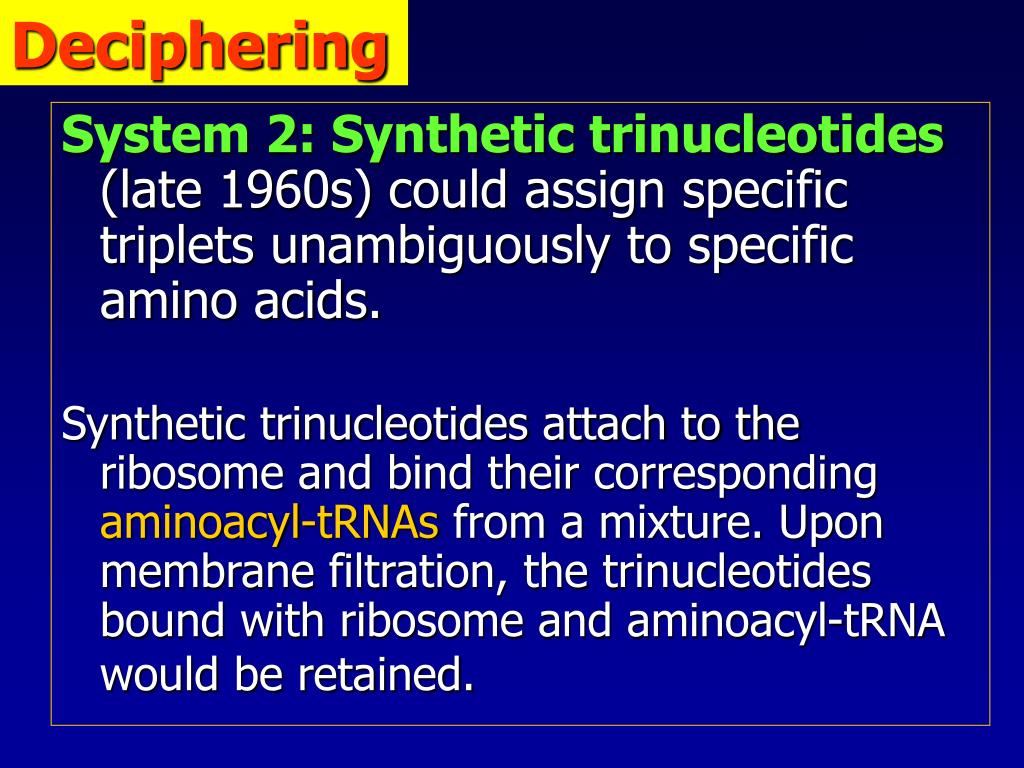 Deciphering

System 2: Synthetic trinucleotides (late 1960s) could assign specific triplets unambiguously to specific amino acids.

Synthetic trinucleotides attach to the ribosome and bind their corresponding aminoacyl-tRNAs from a mixture. Upon membrane filtration, the trinucleotides bound with ribosome and aminoacyl-tRNA would be retained.